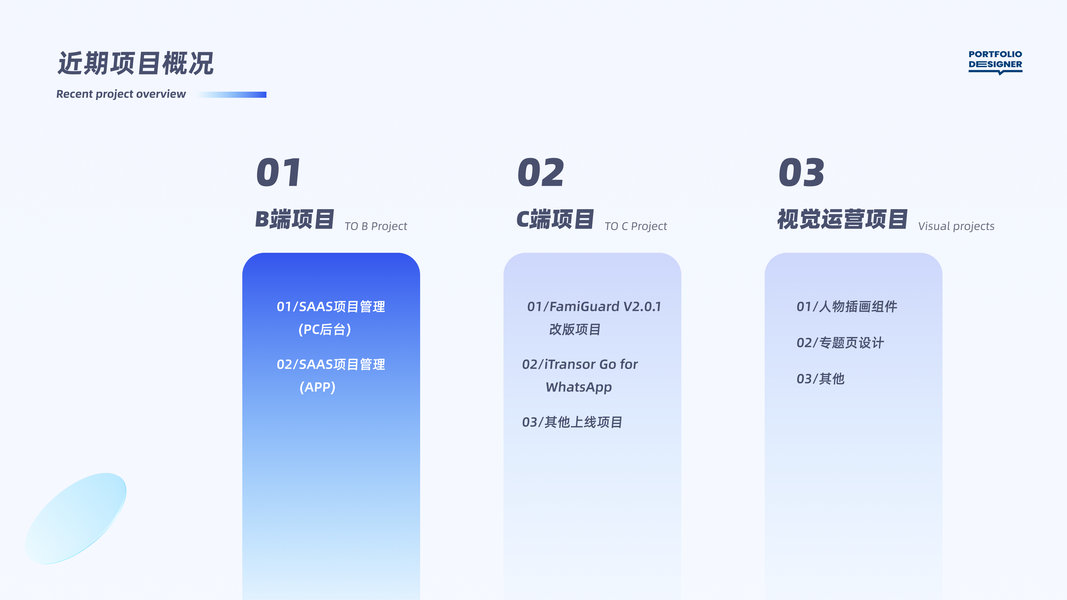 近期项目概况

Recent project overview

PORTFOLIO DESIGNER

01

B端项目 TO B Project

01/SAAS项目管理 (PC后台)

02/SAAS项目管理 (APP)

02

C端项目 TO C Project

01/FamiGuard V2.0.1 改版项目

02/iTransor Go for WhatsApp

03/其他上线项目

03

视觉运营项目 Visual projects

01/人物插画组件

02/专题页设计

03/其他